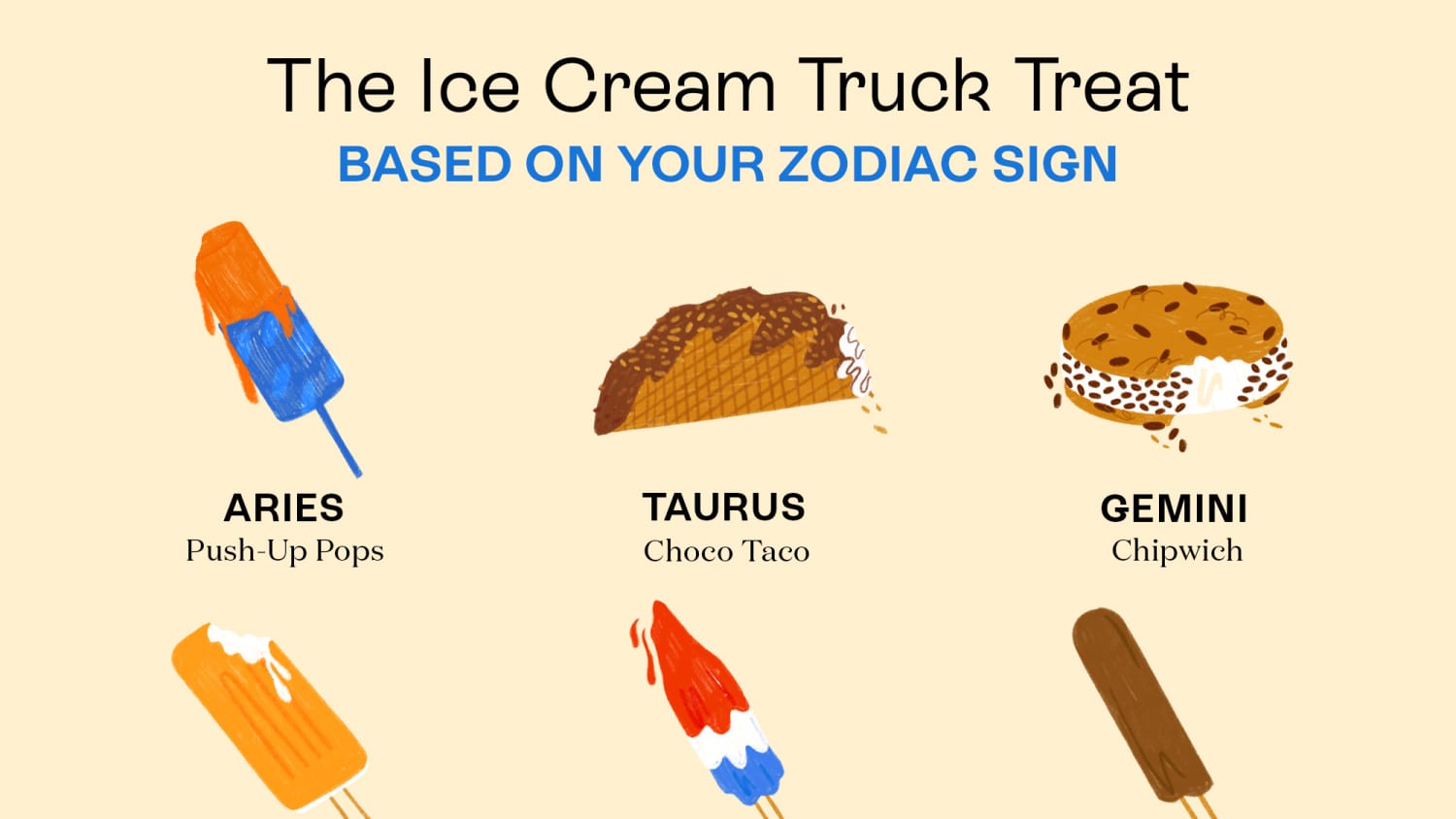 The Ice Cream Truck Treat
BASED ON YOUR ZODIAC SIGN

ARIES
Push-Up Pops

TAURUS
Choco Taco

GEMINI
Chipwich